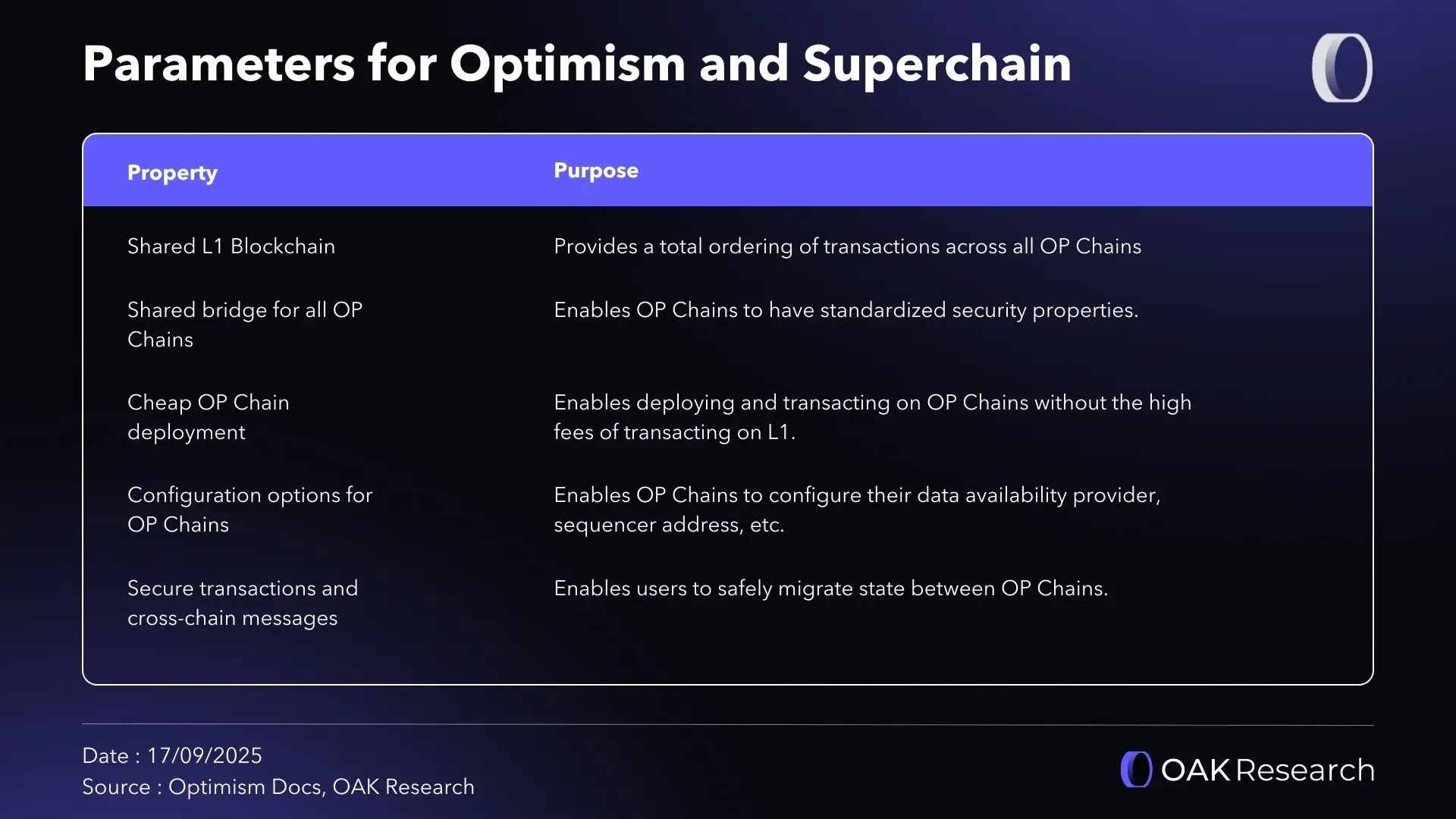 Parameters for Optimism and Superchain

| Property | Purpose |
|---|---|
| Shared L1 Blockchain | Provides a total ordering of transactions across all OP Chains |
| Shared bridge for all OP Chains | Enables OP Chains to have standardized security properties. |
| Cheap OP Chain deployment | Enables deploying and transacting on OP Chains without the high fees of transacting on L1. |
| Configuration options for OP Chains | Enables OP Chains to configure their data availability provider, sequencer address, etc. |
| Secure transactions and cross-chain messages | Enables users to safely migrate state between OP Chains. |

Date : 17/09/2025
Source : Optimism Docs, OAK Research

OAK Research